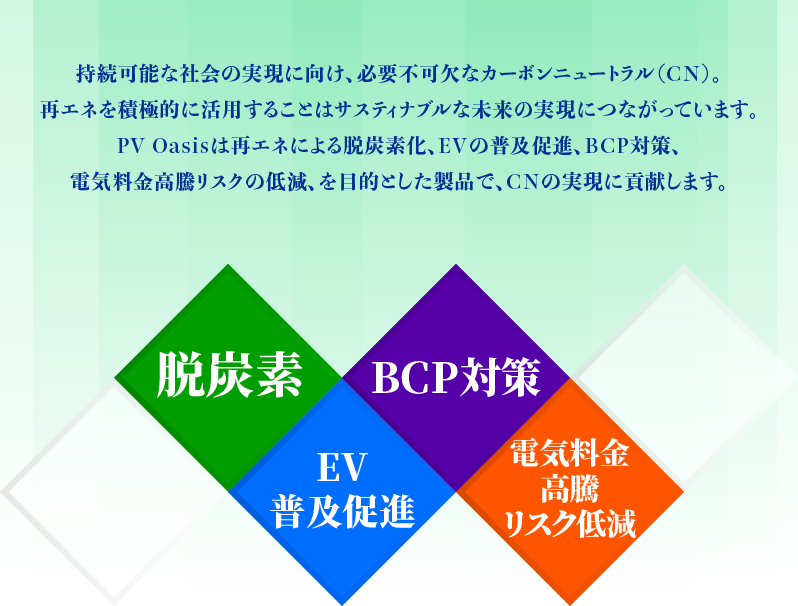 持続可能な社会の実現に向け、必要不可欠なカーボンニュートラル（CN）。
再エネを積極的に活用することはサスティナブルな未来の実現につながっています。
PV Oasisは再エネによる脱炭素化、EVの普及促進、BCP対策、
電気料金高騰リスクの低減、を目的とした製品で、CNの実現に貢献します。

脱炭素

BCP対策

EV
普及促進

電気料金
高騰
リスク低減